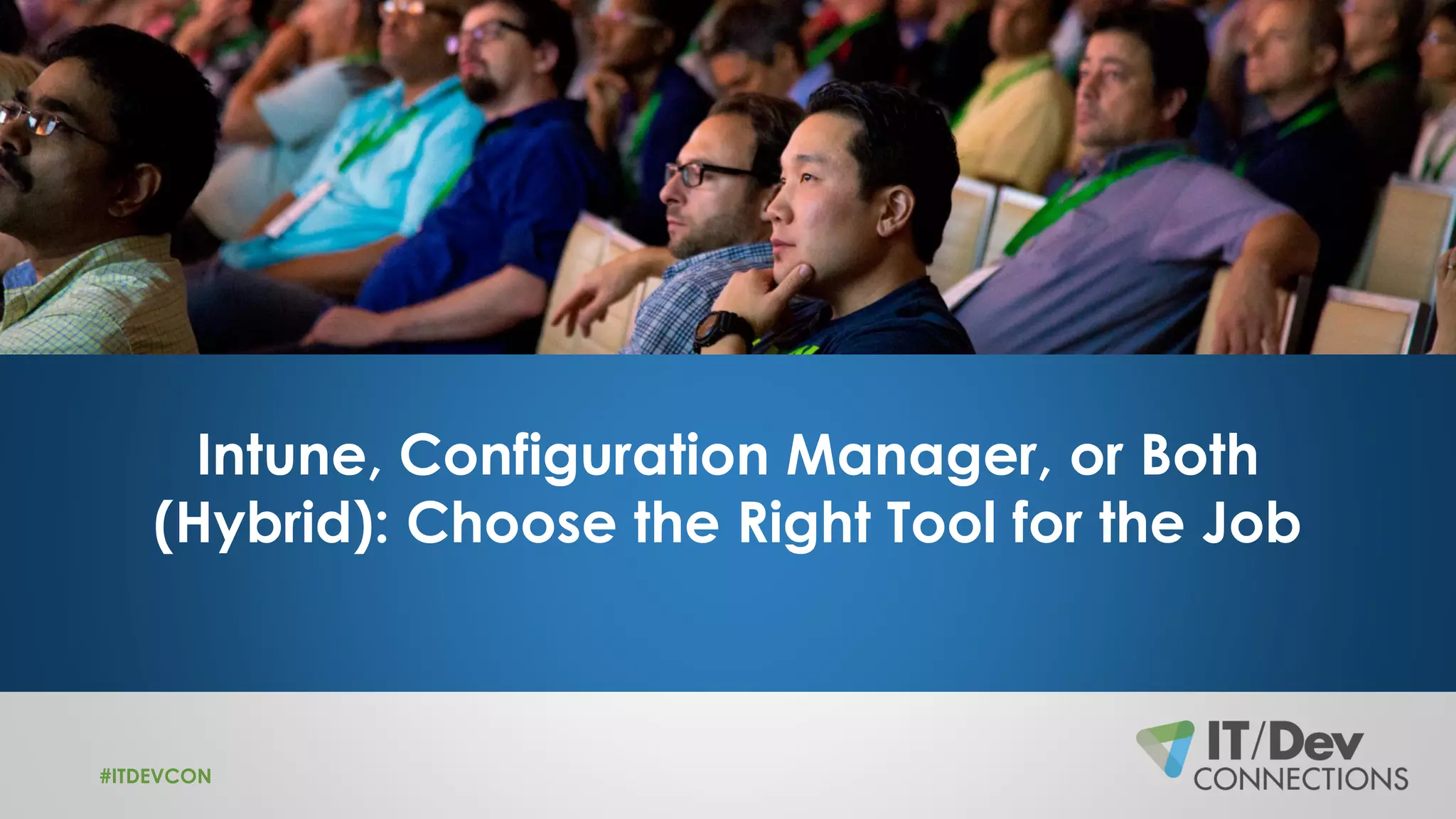 Intune, Configuration Manager, or Both (Hybrid): Choose the Right Tool for the Job

#ITDEVCON

IT/Dev
CONNECTIONS